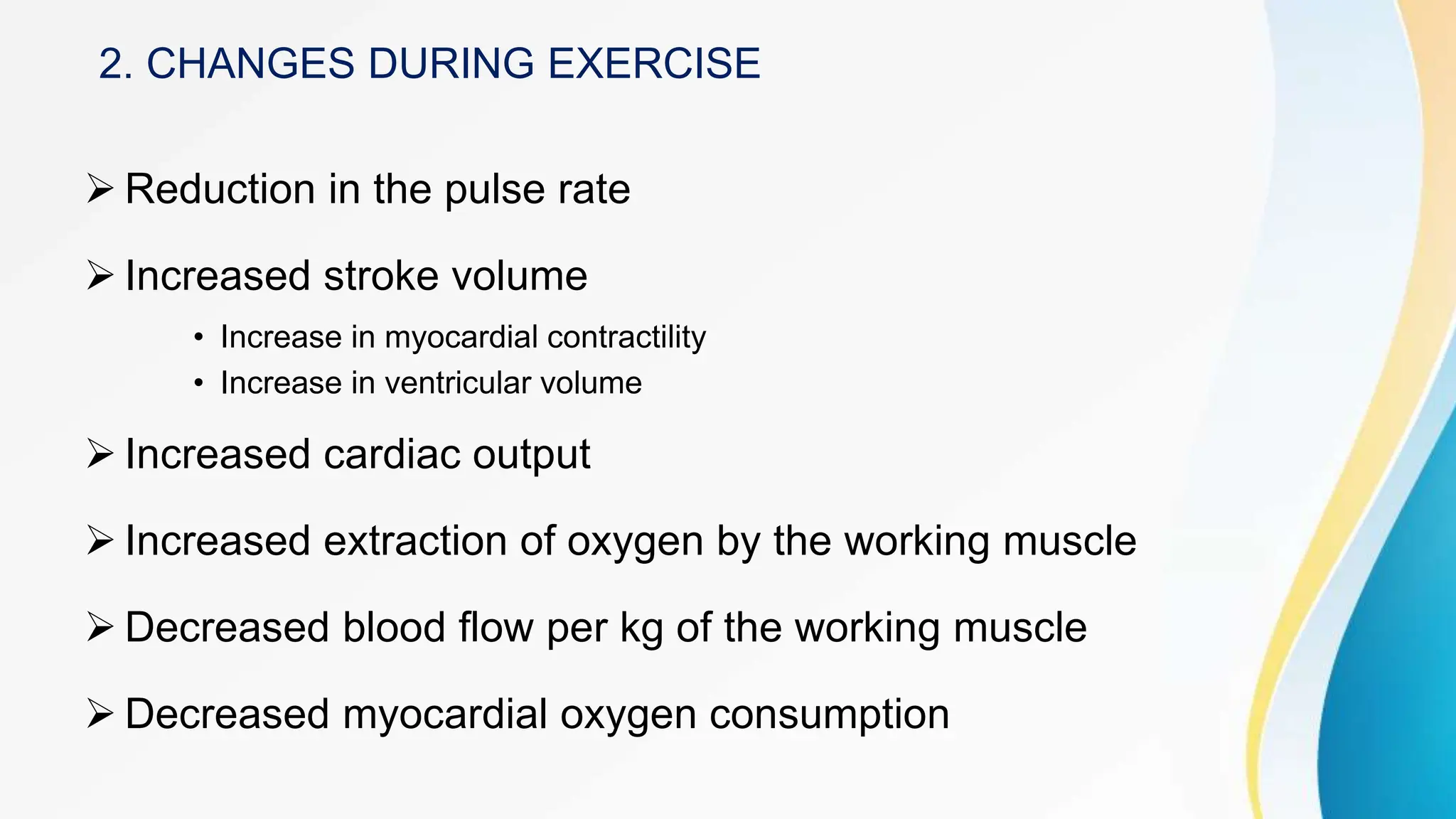 2. CHANGES DURING EXERCISE

➢ Reduction in the pulse rate

➢ Increased stroke volume

• Increase in myocardial contractility
• Increase in ventricular volume

➢ Increased cardiac output

➢ Increased extraction of oxygen by the working muscle

➢ Decreased blood flow per kg of the working muscle

➢ Decreased myocardial oxygen consumption